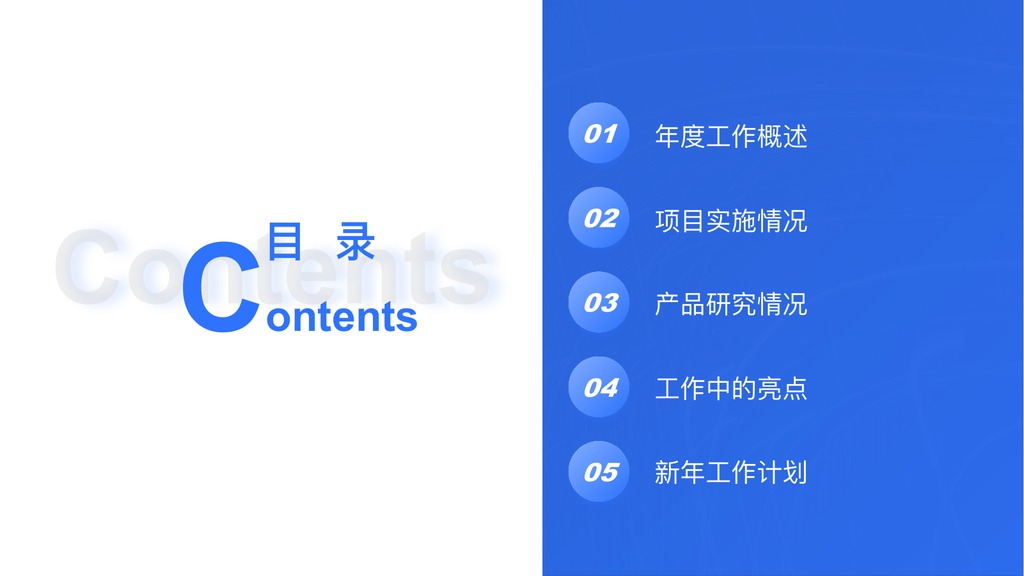 Contents

目 录

Contents

01 年度工作概述

02 项目实施情况

03 产品研究情况

04 工作中的亮点

05 新年工作计划